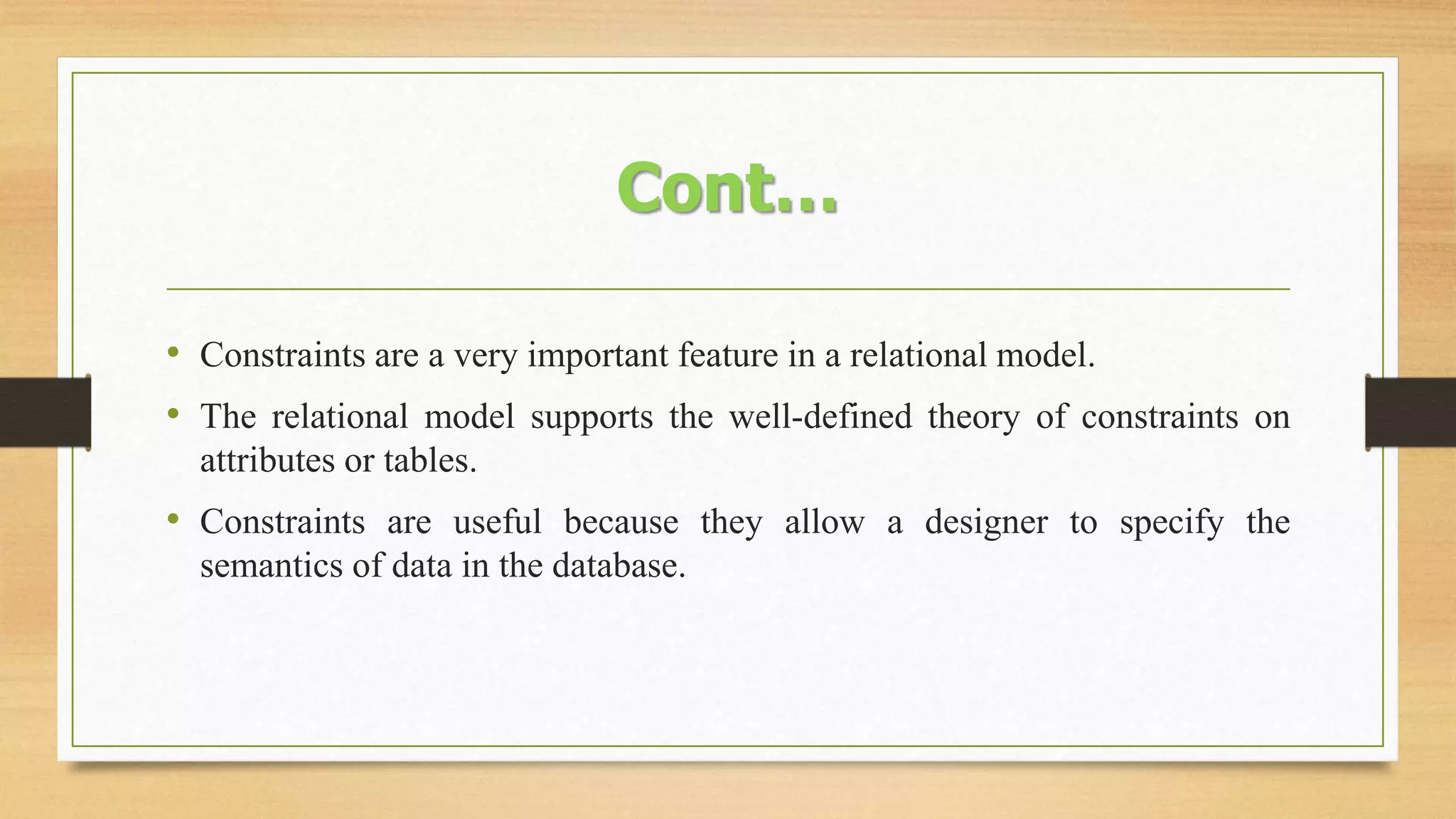 Cont…

• Constraints are a very important feature in a relational model.
• The relational model supports the well-defined theory of constraints on attributes or tables.
• Constraints are useful because they allow a designer to specify the semantics of data in the database.